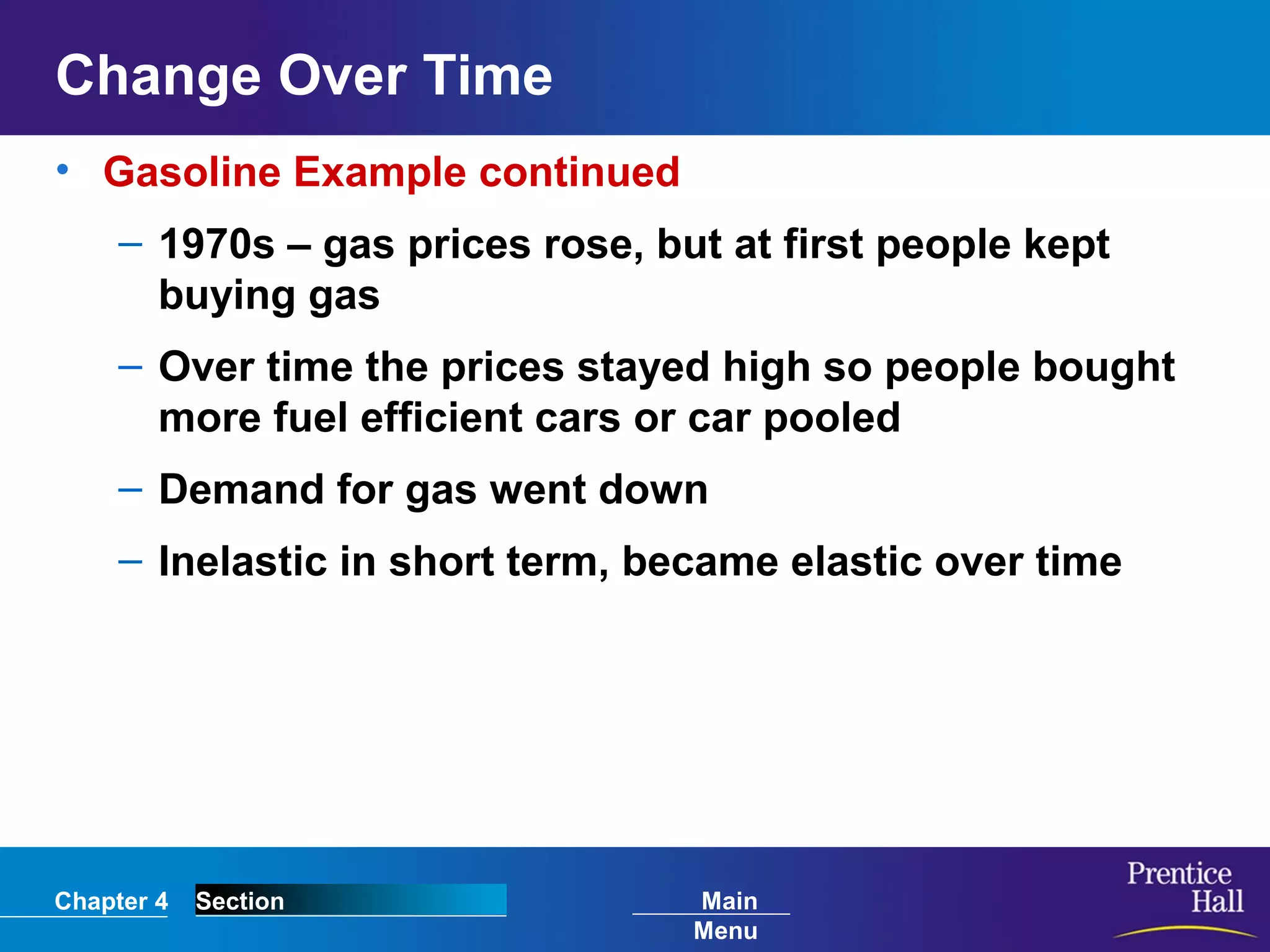 Change Over Time

• Gasoline Example continued

– 1970s – gas prices rose, but at first people kept buying gas

– Over time the prices stayed high so people bought more fuel efficient cars or car pooled

– Demand for gas went down

– Inelastic in short term, became elastic over time

Chapter 4 Section Main Menu

Prentice Hall